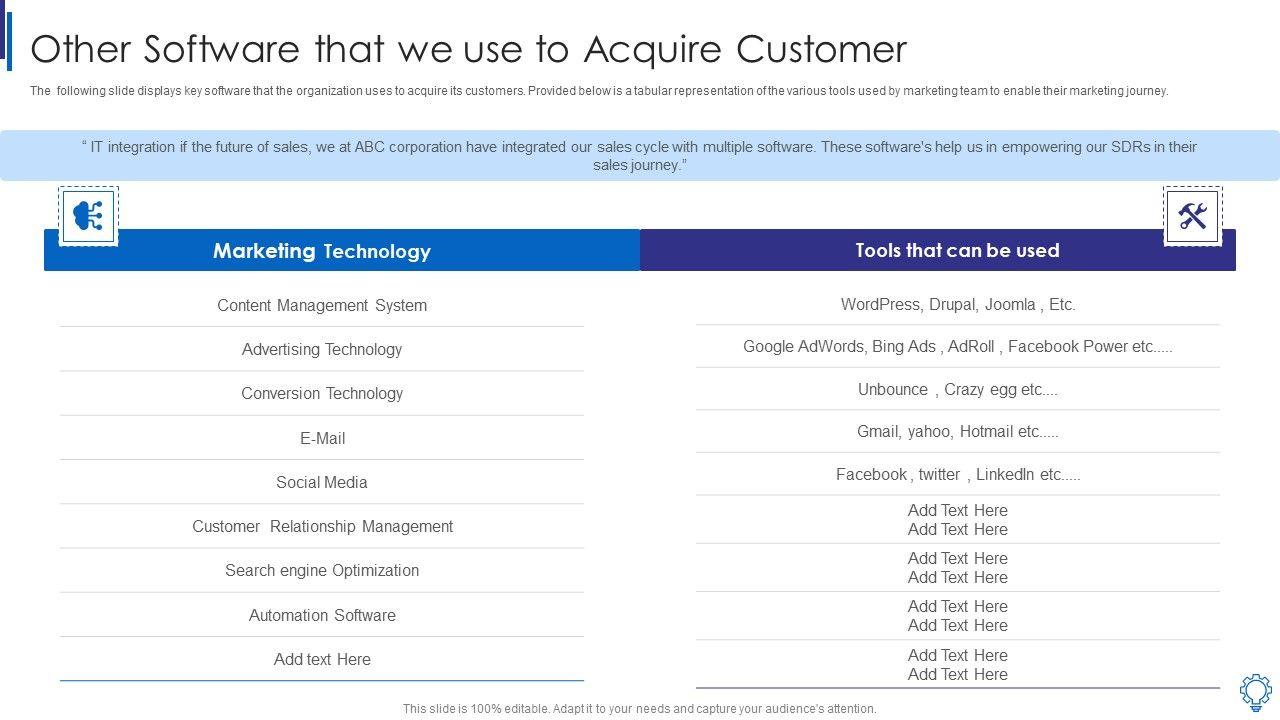 Other Software that we use to Acquire Customer

The following slide displays key software that the organization uses to acquire its customers. Provided below is a tabular representation of the various tools used by marketing team to enable their marketing journey.

" IT integration if the future of sales, we at ABC corporation have integrated our sales cycle with multiple software. These software's help us in empowering our SDRs in their sales journey."

| Marketing Technology | Tools that can be used |
|---|---|
| Content Management System | WordPress, Drupal, Joomla , Etc. |
| Advertising Technology | Google AdWords, Bing Ads , AdRoll , Facebook Power etc..... |
| Conversion Technology | Unbounce , Crazy egg etc.... |
| E-Mail | Gmail, yahoo, Hotmail etc..... |
| Social Media | Facebook , twitter , LinkedIn etc..... |
| Customer Relationship Management | Add Text Here Add Text Here |
| Search engine Optimization | Add Text Here Add Text Here |
| Automation Software | Add Text Here Add Text Here |
| Add text Here | Add Text Here Add Text Here |

This slide is 100% editable. Adapt it to your needs and capture your audience's attention.